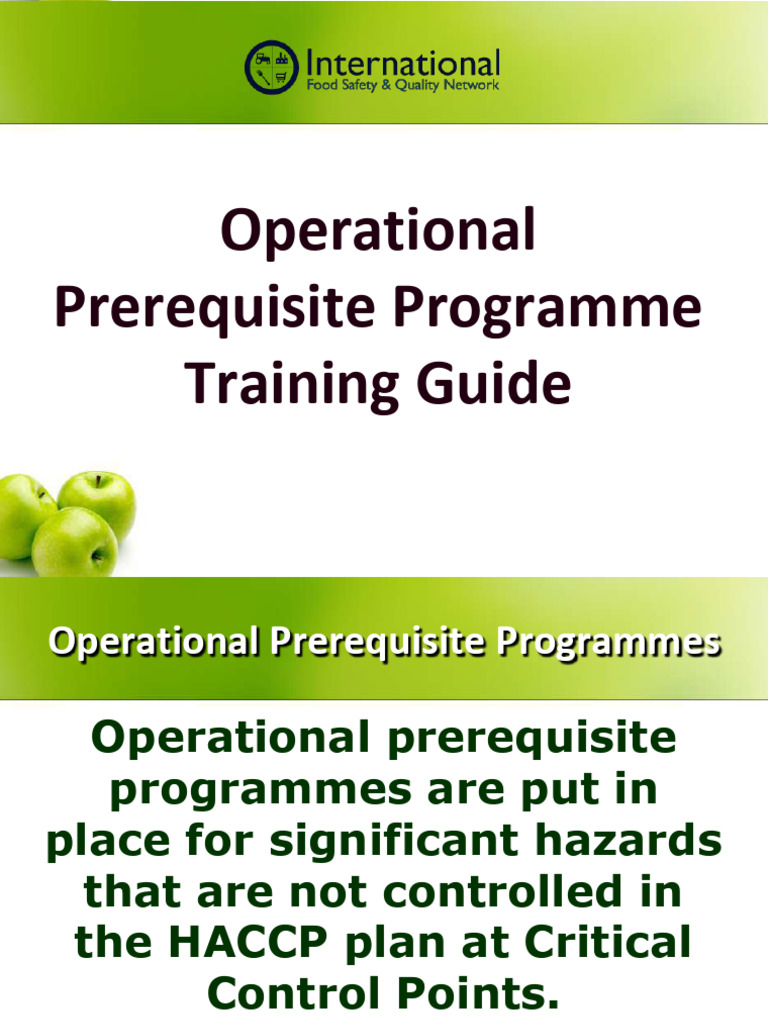 International
Food Safety & Quality Network

Operational Prerequisite Programme Training Guide

Operational Prerequisite Programmes

Operational prerequisite programmes are put in place for significant hazards that are not controlled in the HACCP plan at Critical Control Points.